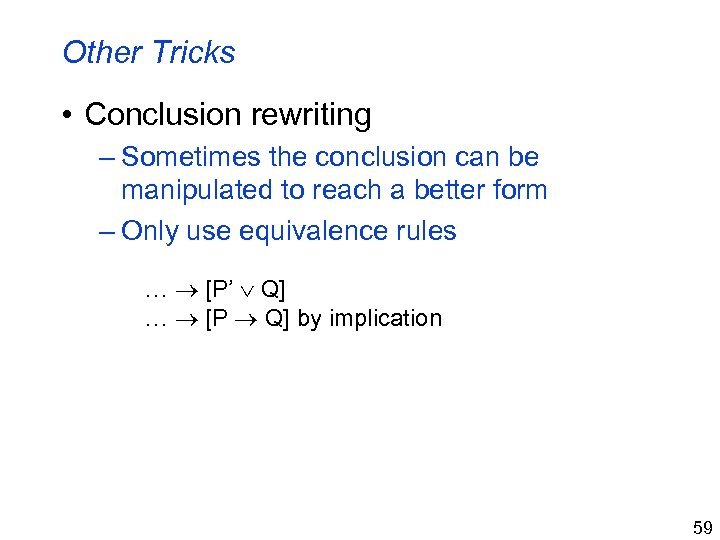 Other Tricks

• Conclusion rewriting

– Sometimes the conclusion can be manipulated to reach a better form

– Only use equivalence rules

$\ldots \rightarrow [P' \vee Q]$
$\ldots \rightarrow [P \rightarrow Q]$ by implication

59